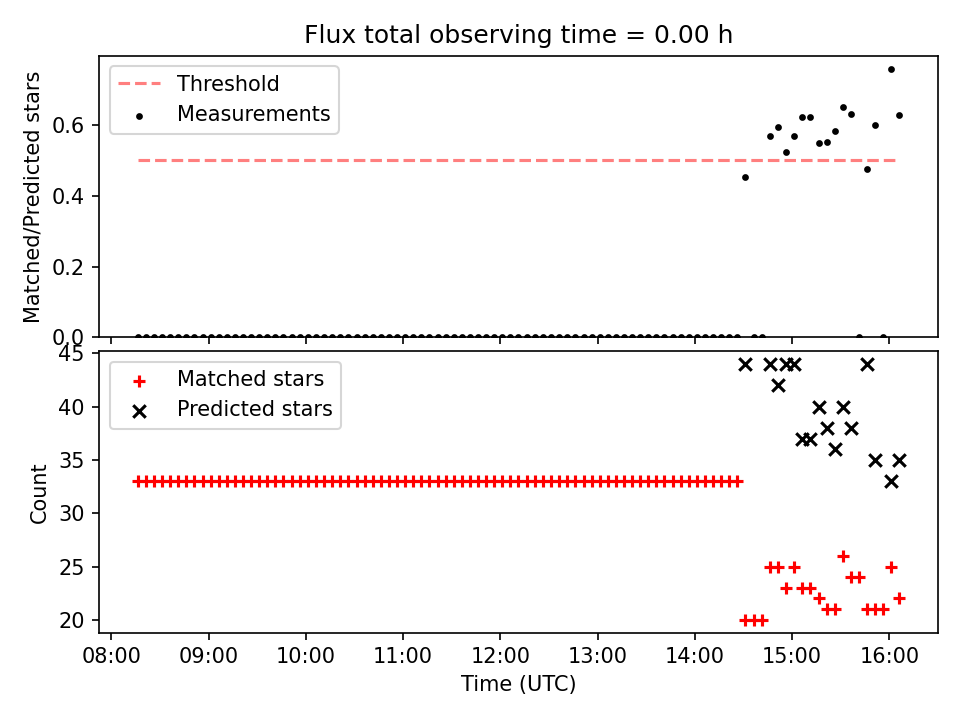 Flux total observing time = 0.00 h

Threshold
Measurements

Matched/Predicted stars

0.6
0.4
0.2
0.0

Matched stars
Predicted stars

Count

45
40
35
30
25
20

08:00 09:00 10:00 11:00 12:00 13:00 14:00 15:00 16:00

Time (UTC)